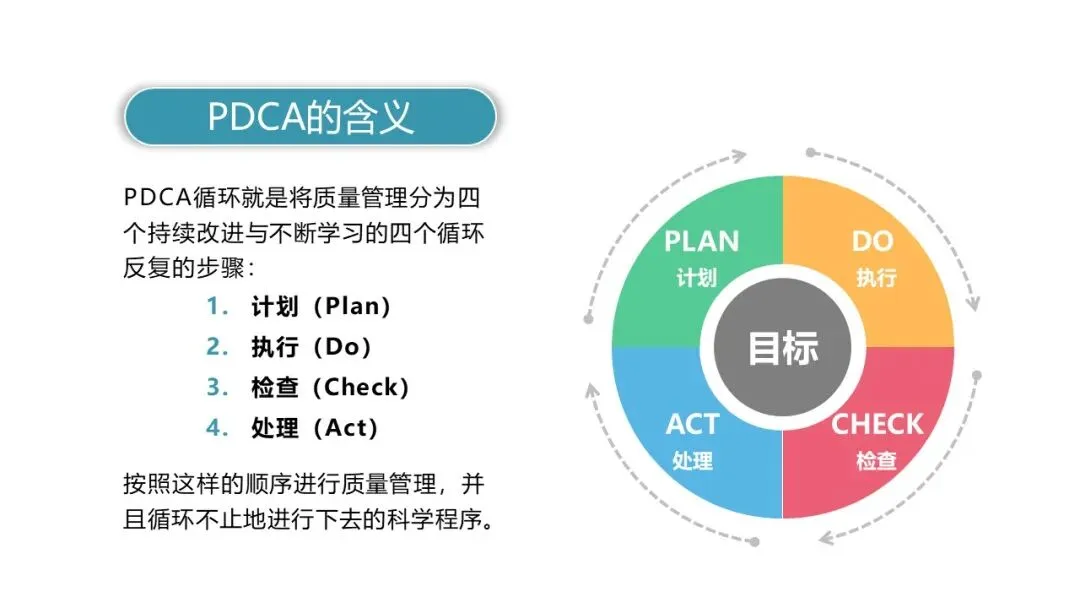 PDCA的含义

PDCA循环就是将质量管理分为四个持续改进与不断学习的四个循环反复的步骤：

1. 计划（Plan）
2. 执行（Do）
3. 检查（Check）
4. 处理（Act）

按照这样的顺序进行质量管理，并且循环不止地进行下去的科学程序。

PLAN
计划

DO
执行

目标

ACT
处理

CHECK
检查